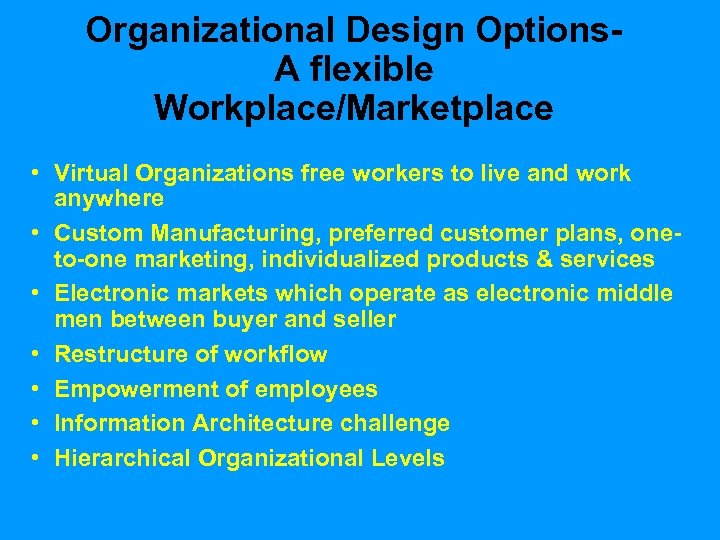 Organizational Design Options-
A flexible
Workplace/Marketplace

• Virtual Organizations free workers to live and work anywhere
• Custom Manufacturing, preferred customer plans, one-to-one marketing, individualized products & services
• Electronic markets which operate as electronic middle men between buyer and seller
• Restructure of workflow
• Empowerment of employees
• Information Architecture challenge
• Hierarchical Organizational Levels